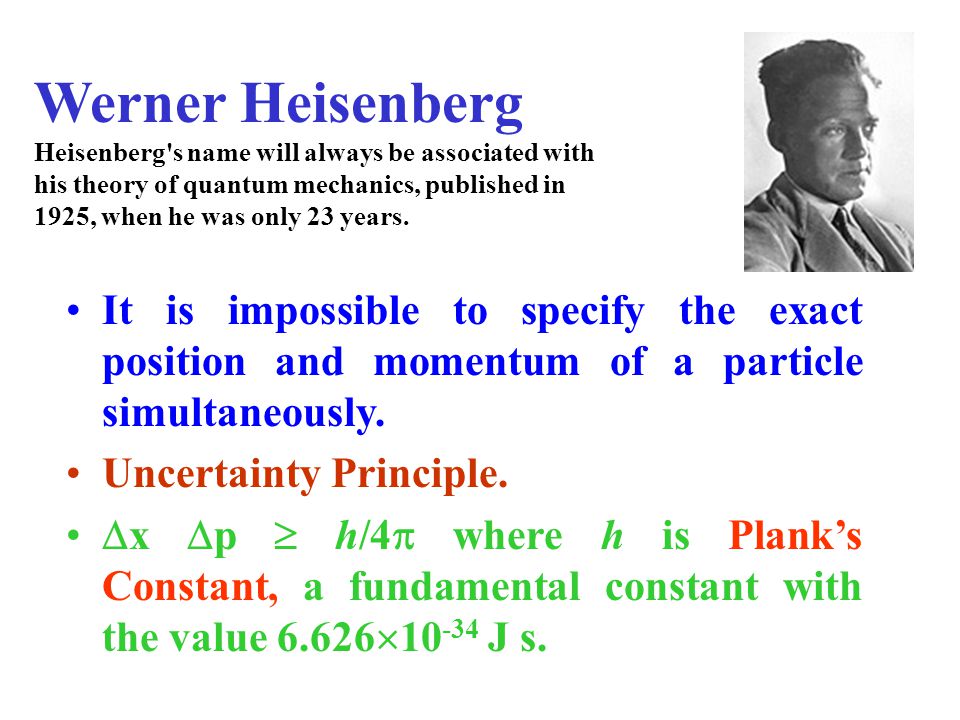 Werner Heisenberg

Heisenberg's name will always be associated with his theory of quantum mechanics, published in 1925, when he was only 23 years.

• It is impossible to specify the exact position and momentum of a particle simultaneously.

• Uncertainty Principle.

• $\Delta x \ \Delta p \geq h/4\pi$ where $h$ is Plank's Constant, a fundamental constant with the value $6.626 \times 10^{-34}$ J s.